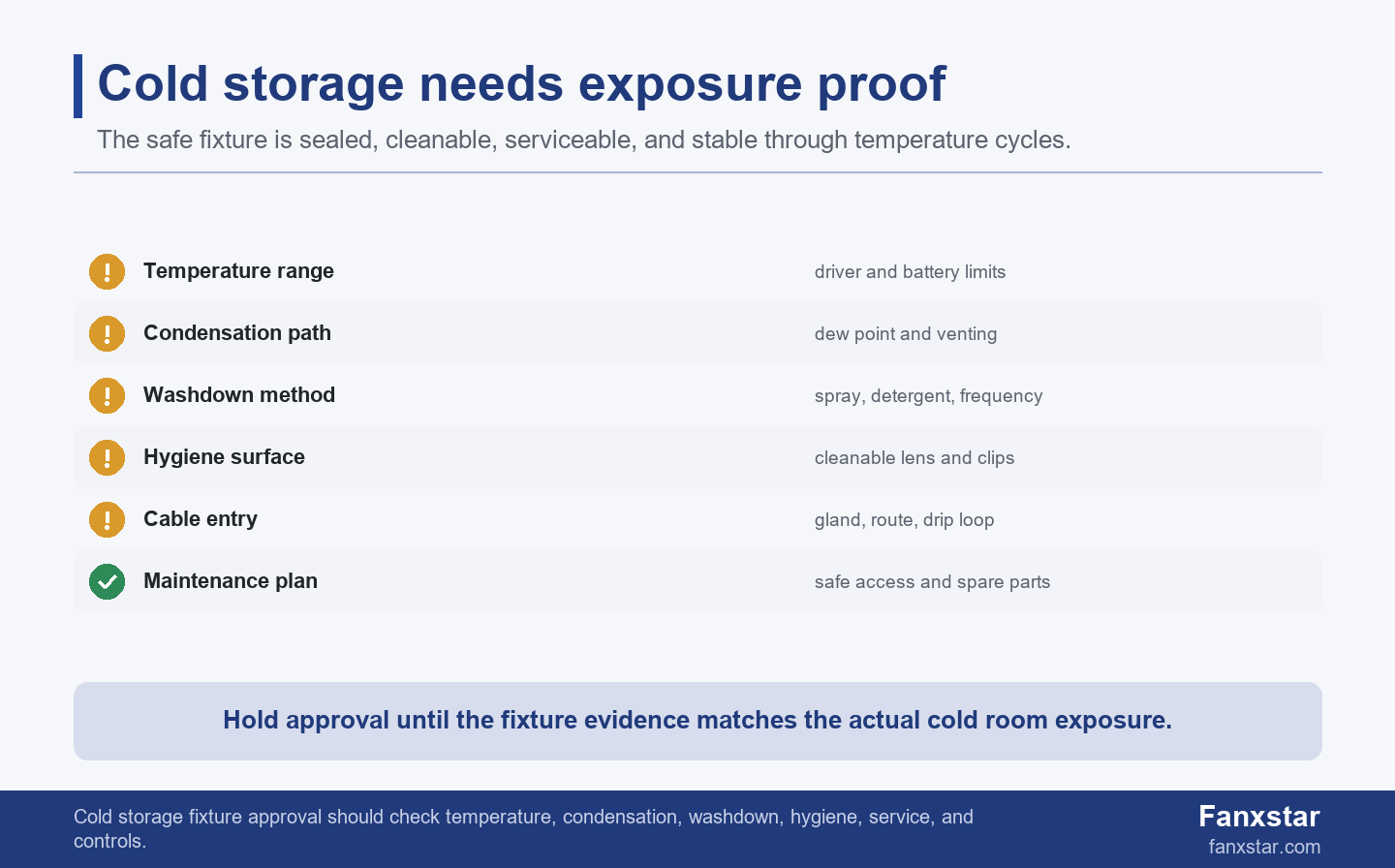 Cold storage needs exposure proof

The safe fixture is sealed, cleanable, serviceable, and stable through temperature cycles.

| | |
|---|---|
| Temperature range | driver and battery limits |
| Condensation path | dew point and venting |
| Washdown method | spray, detergent, frequency |
| Hygiene surface | cleanable lens and clips |
| Cable entry | gland, route, drip loop |
| Maintenance plan | safe access and spare parts |

Hold approval until the fixture evidence matches the actual cold room exposure.

Cold storage fixture approval should check temperature, condensation, washdown, hygiene, service, and controls.

Fanxstar
fanxstar.com